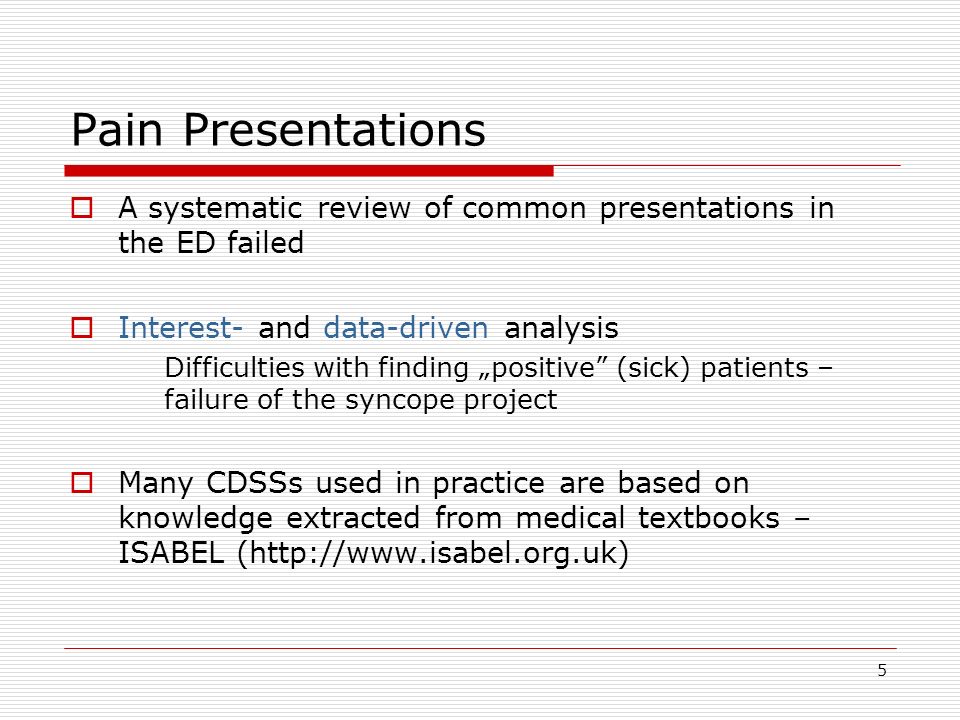 Pain Presentations

A systematic review of common presentations in the ED failed

Interest- and data-driven analysis

Difficulties with finding „positive” (sick) patients – failure of the syncope project

Many CDSSs used in practice are based on knowledge extracted from medical textbooks – ISABEL (http://www.isabel.org.uk)

5